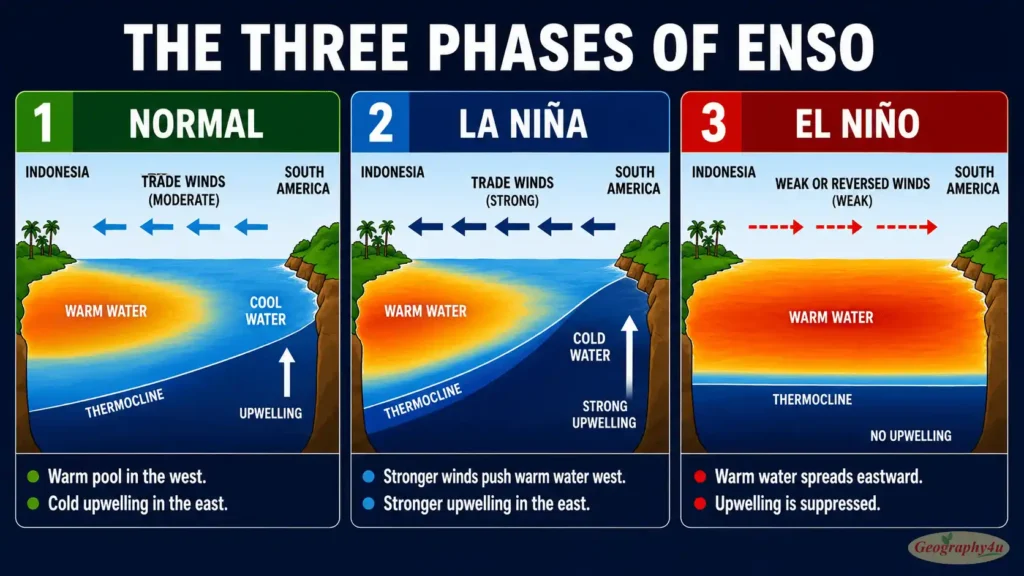 THE THREE PHASES OF ENSO

1 NORMAL

INDONESIA

TRADE WINDS (MODERATE)

SOUTH AMERICA

WARM WATER

COOL WATER

THERMOCLINE

UPWELLING

Warm pool in the west.

Cold upwelling in the east.

2 LA NIÑA

INDONESIA

TRADE WINDS (STRONG)

SOUTH AMERICA

WARM WATER

COLD WATER

THERMOCLINE

STRONG UPWELLING

Stronger winds push warm water west.

Stronger upwelling in the east.

3 EL NIÑO

INDONESIA

WEAK OR REVERSED WINDS (WEAK)

SOUTH AMERICA

WARM WATER

THERMOCLINE

NO UPWELLING

Warm water spreads eastward.

Upwelling is suppressed.

Geography4u